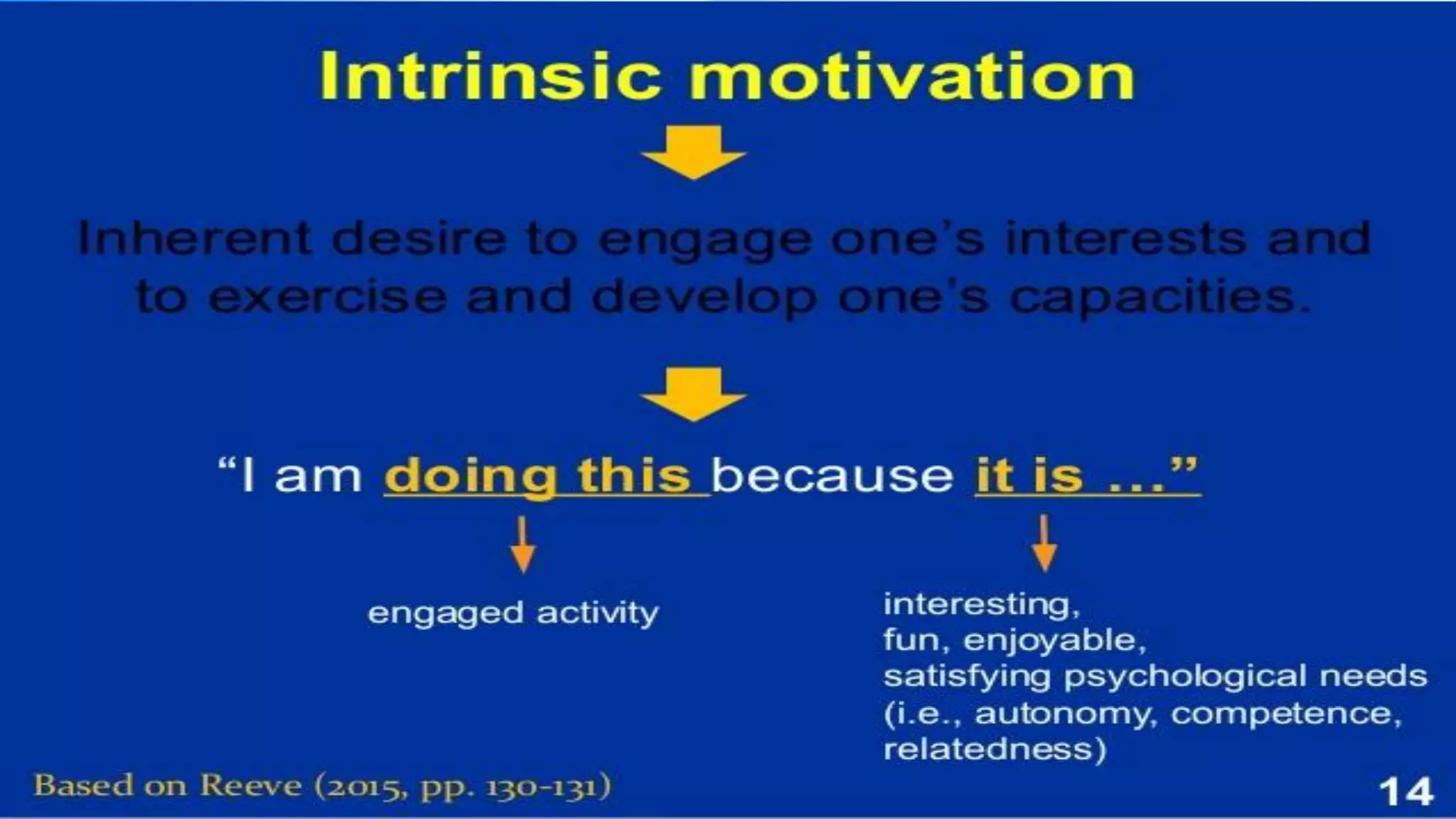 Intrinsic motivation

Inherent desire to engage one's interests and to exercise and develop one's capacities.

"I am doing this because it is ..."

engaged activity

interesting,
fun, enjoyable,
satisfying psychological needs (i.e., autonomy, competence, relatedness)

Based on Reeve (2015, pp. 130-131)

14